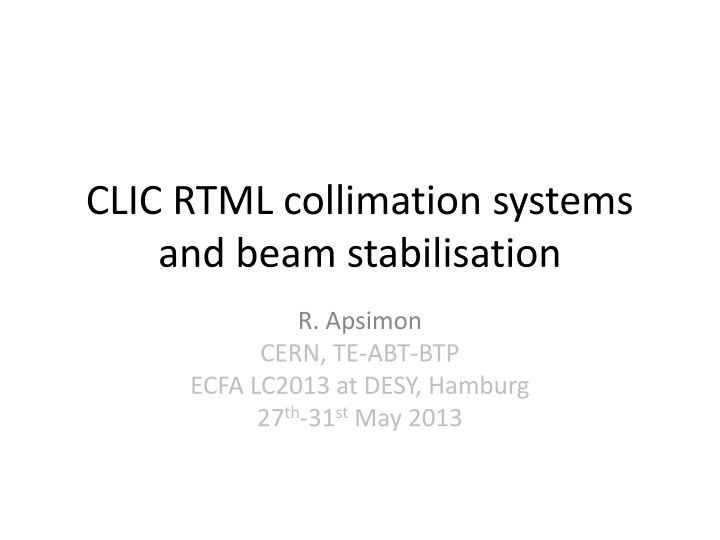 CLIC RTML collimation systems and beam stabilisation

R. Apsimon
CERN, TE-ABT-BTP
ECFA LC2013 at DESY, Hamburg
27th-31st May 2013